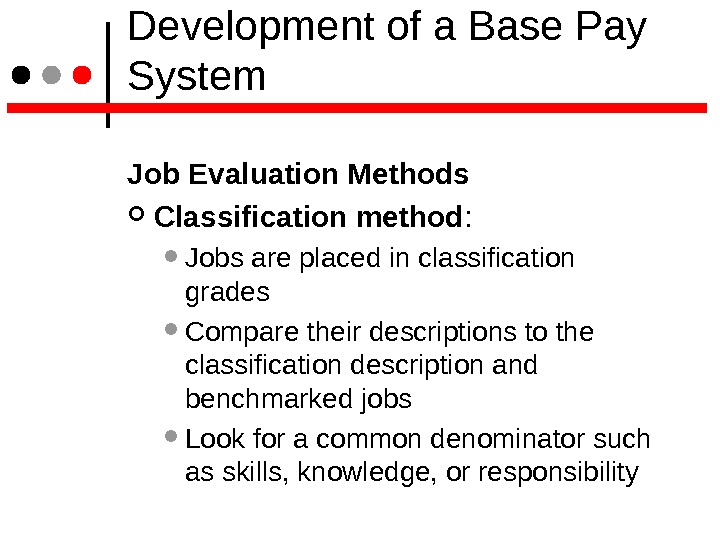 Development of a Base Pay System

Job Evaluation Methods

Classification method:

Jobs are placed in classification grades

Compare their descriptions to the classification description and benchmarked jobs

Look for a common denominator such as skills, knowledge, or responsibility